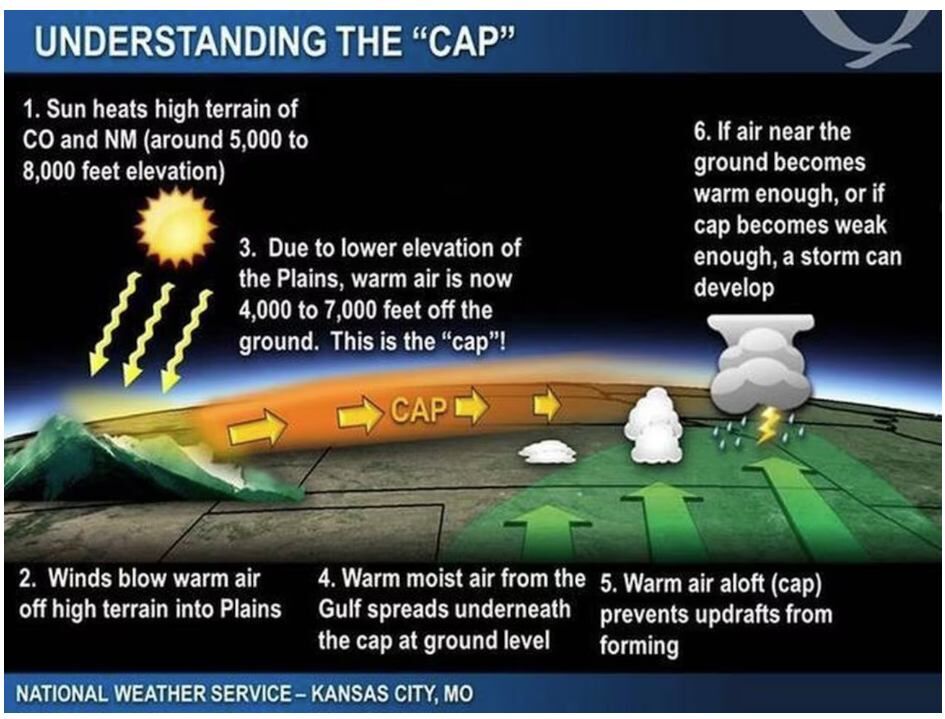 UNDERSTANDING THE "CAP"

1. Sun heats high terrain of CO and NM (around 5,000 to 8,000 feet elevation)

3. Due to lower elevation of the Plains, warm air is now 4,000 to 7,000 feet off the ground. This is the "cap"!

6. If air near the ground becomes warm enough, or if cap becomes weak enough, a storm can develop

CAP

2. Winds blow warm air off high terrain into Plains

4. Warm moist air from the Gulf spreads underneath the cap at ground level

5. Warm air aloft (cap) prevents updrafts from forming

NATIONAL WEATHER SERVICE – KANSAS CITY, MO